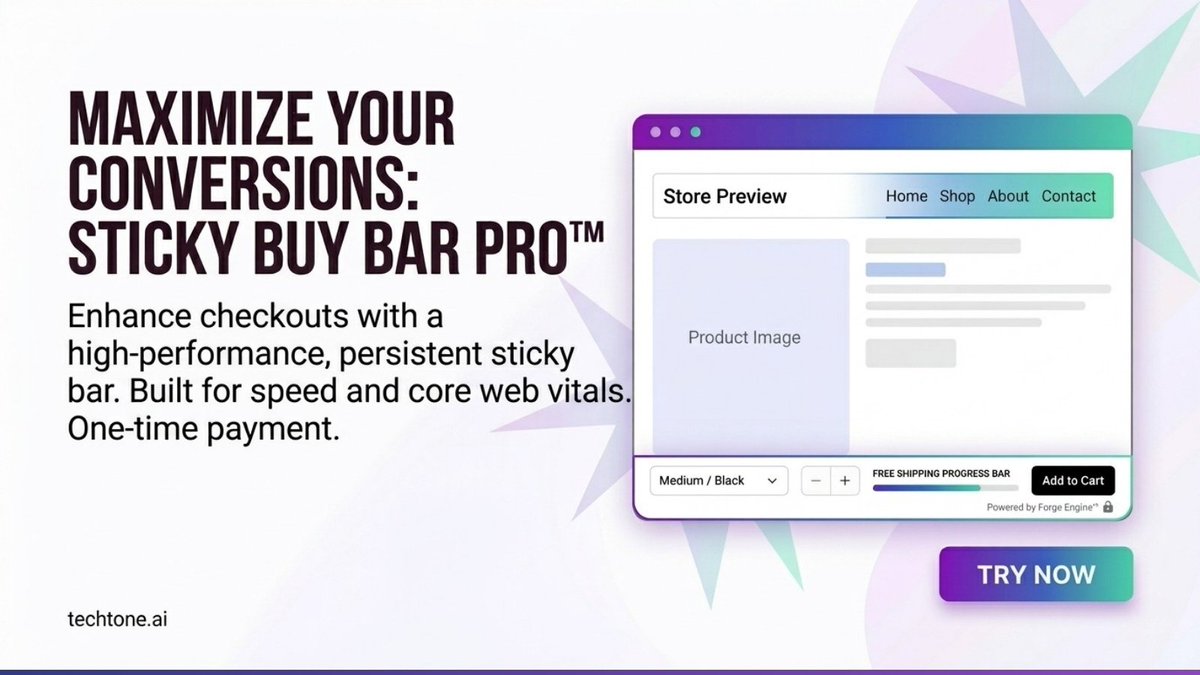 MAXIMIZE YOUR CONVERSIONS: STICKY BUY BAR PRO™

Enhance checkouts with a high-performance, persistent sticky bar. Built for speed and core web vitals. One-time payment.

techtone.ai

Store Preview
Home Shop About Contact

Product Image

Medium / Black
− +
FREE SHIPPING PROGRESS BAR
Add to Cart
Powered by Forge Engine™

TRY NOW